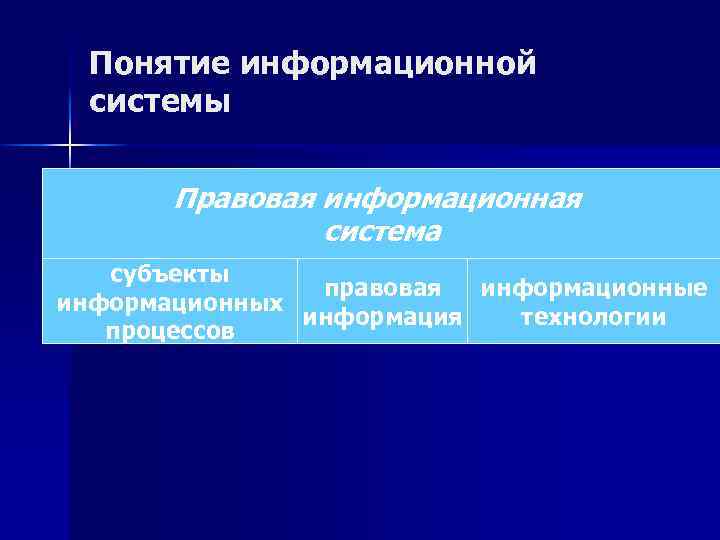 Понятие информационной системы

| Правовая информационная система | | |
|---|---|---|
| субъекты информационных процессов | правовая информация | информационные технологии |